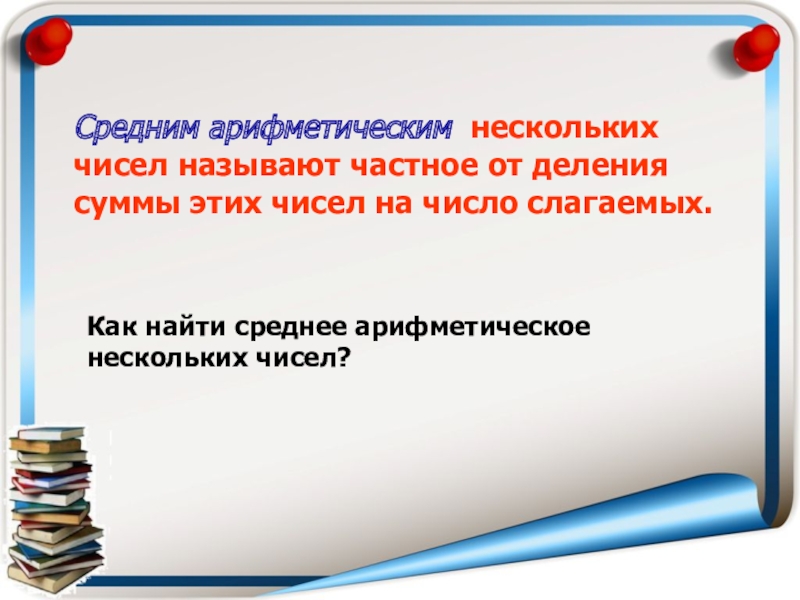 Средним арифметическим нескольких чисел называют частное от деления суммы этих чисел на число слагаемых.

Как найти среднее арифметическое нескольких чисел?